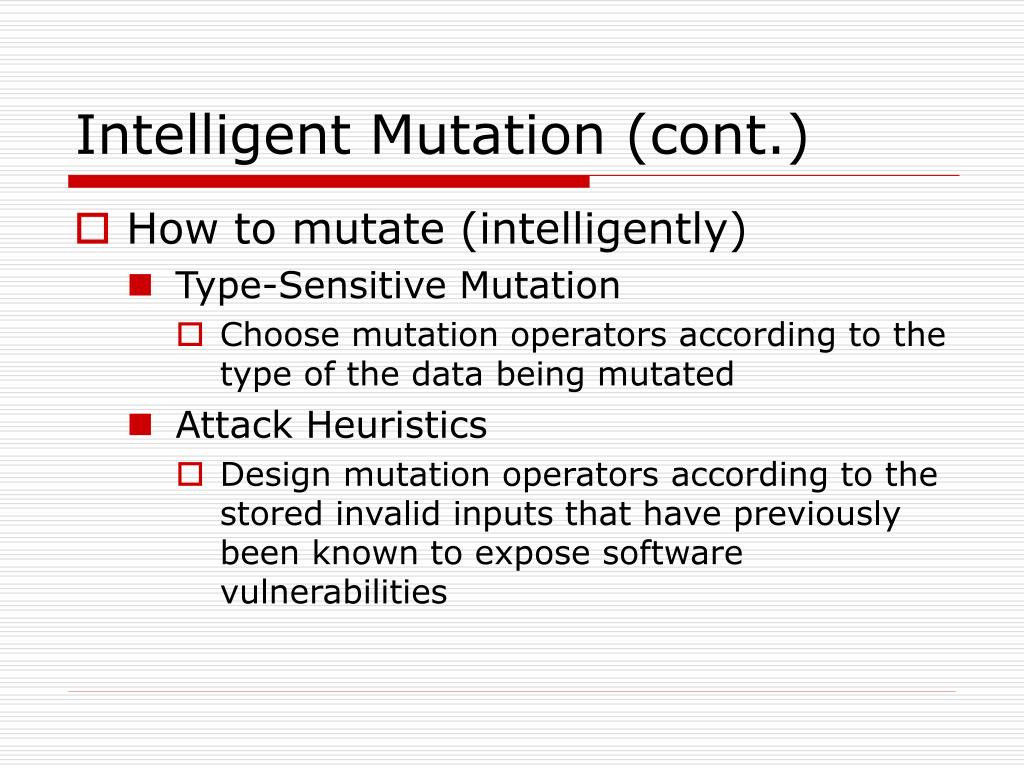 Intelligent Mutation (cont.)

How to mutate (intelligently)

Type-Sensitive Mutation

Choose mutation operators according to the type of the data being mutated

Attack Heuristics

Design mutation operators according to the stored invalid inputs that have previously been known to expose software vulnerabilities